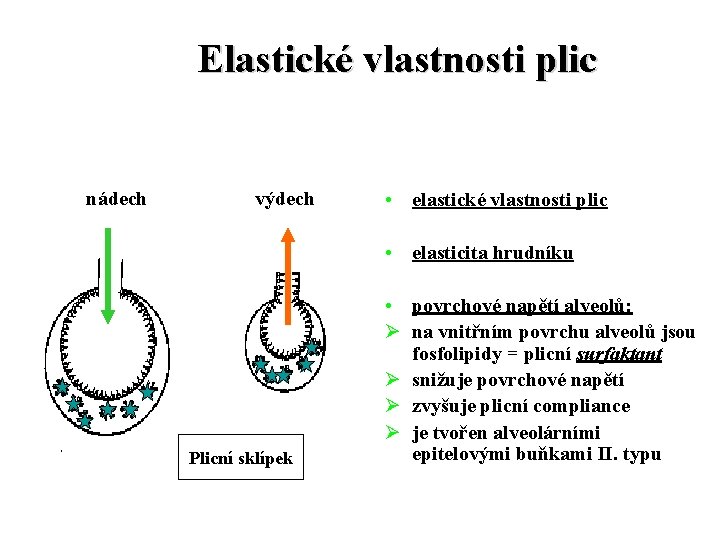 Elastické vlastnosti plic

nádech

výdech

Plicní sklípek

• elastické vlastnosti plic

• elasticita hrudníku

• povrchové napětí alveolů:

➢ na vnitřním povrchu alveolů jsou fosfolipidy = plicní surfaktant

➢ snižuje povrchové napětí

➢ zvyšuje plicní compliance

➢ je tvořen alveolárními epitelovými buňkami II. typu